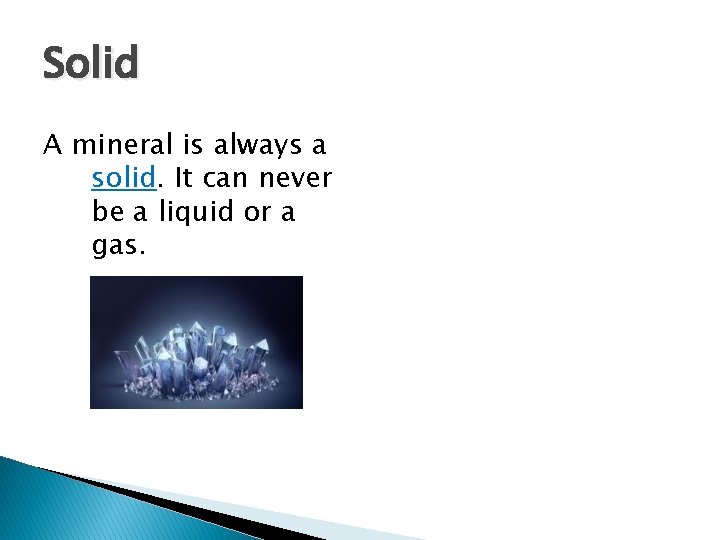 Solid

A mineral is always a solid. It can never be a liquid or a gas.